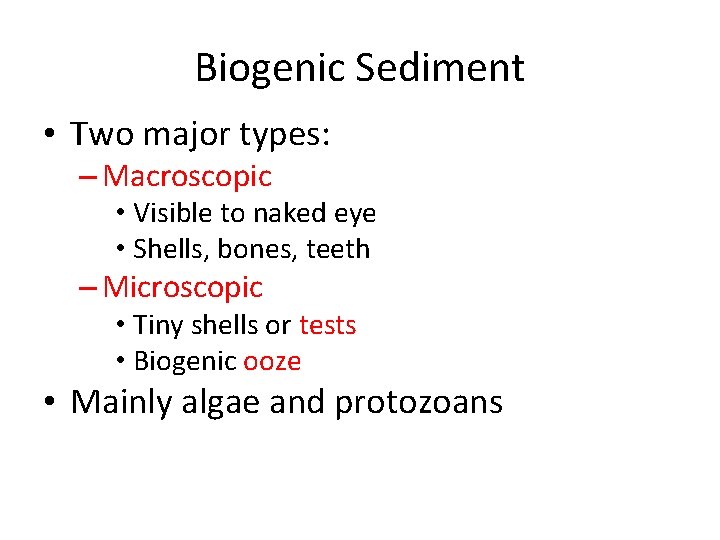 Biogenic Sediment

• Two major types:
  – Macroscopic
    • Visible to naked eye
    • Shells, bones, teeth
  – Microscopic
    • Tiny shells or tests
    • Biogenic ooze
• Mainly algae and protozoans